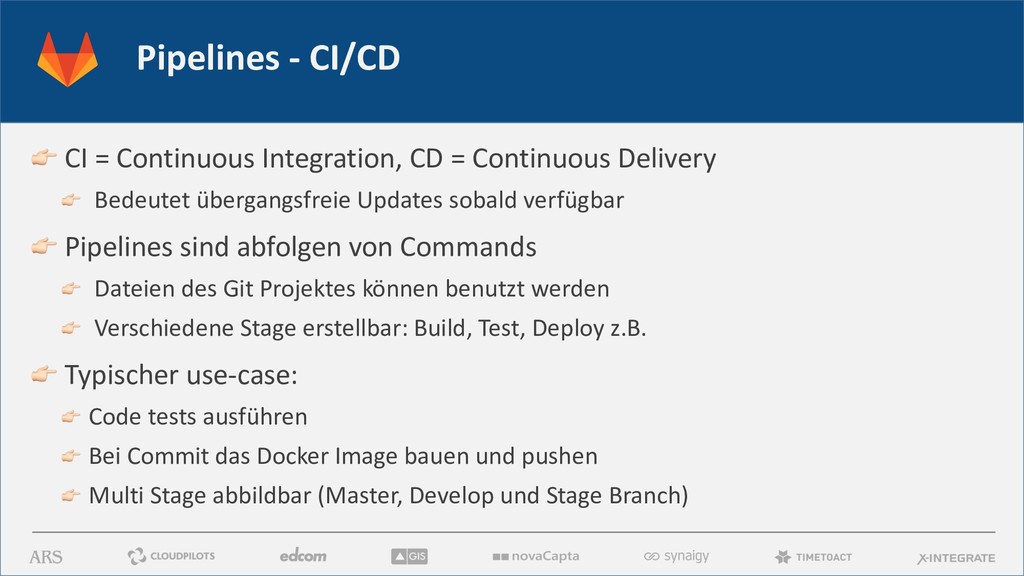 Pipelines - CI/CD

CI = Continuous Integration, CD = Continuous Delivery

Bedeutet übergangsfreie Updates sobald verfügbar

Pipelines sind abfolgen von Commands

Dateien des Git Projektes können benutzt werden

Verschiedene Stage erstellbar: Build, Test, Deploy z.B.

Typischer use-case:

Code tests ausführen

Bei Commit das Docker Image bauen und pushen

Multi Stage abbildbar (Master, Develop und Stage Branch)

ARS CLOUDPILOTS edcom GIS novaCapta synaigy TIMETOACT X-INTEGRATE